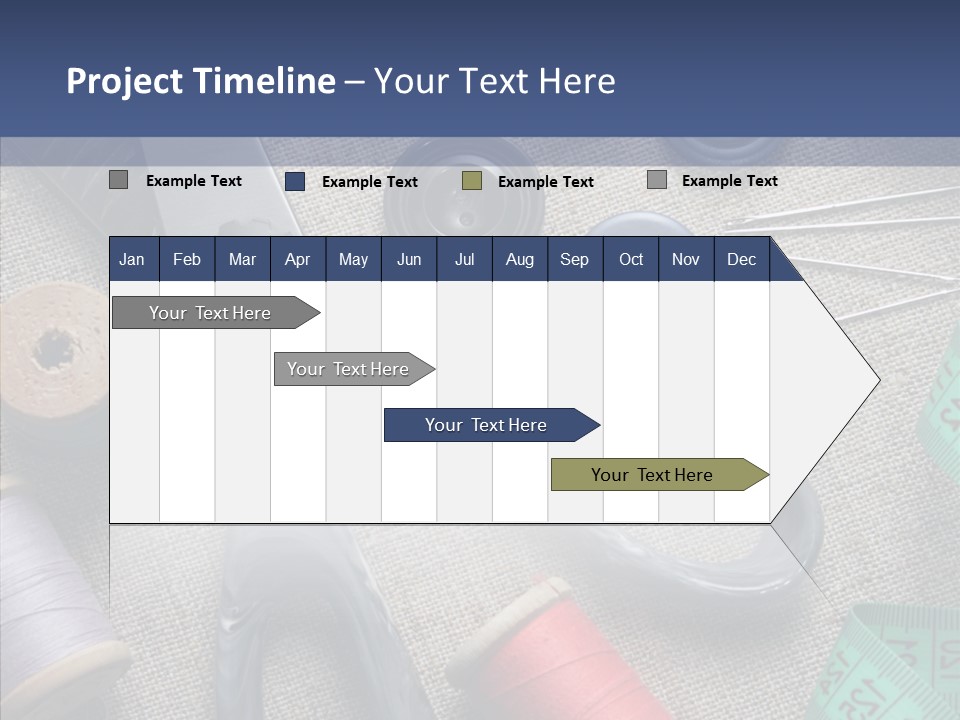 Project Timeline – Your Text Here

Example Text
Example Text
Example Text
Example Text

| Jan | Feb | Mar | Apr | May | Jun | Jul | Aug | Sep | Oct | Nov | Dec |
|---|---|---|---|---|---|---|---|---|---|---|---|

Your Text Here

Your Text Here

Your Text Here

Your Text Here